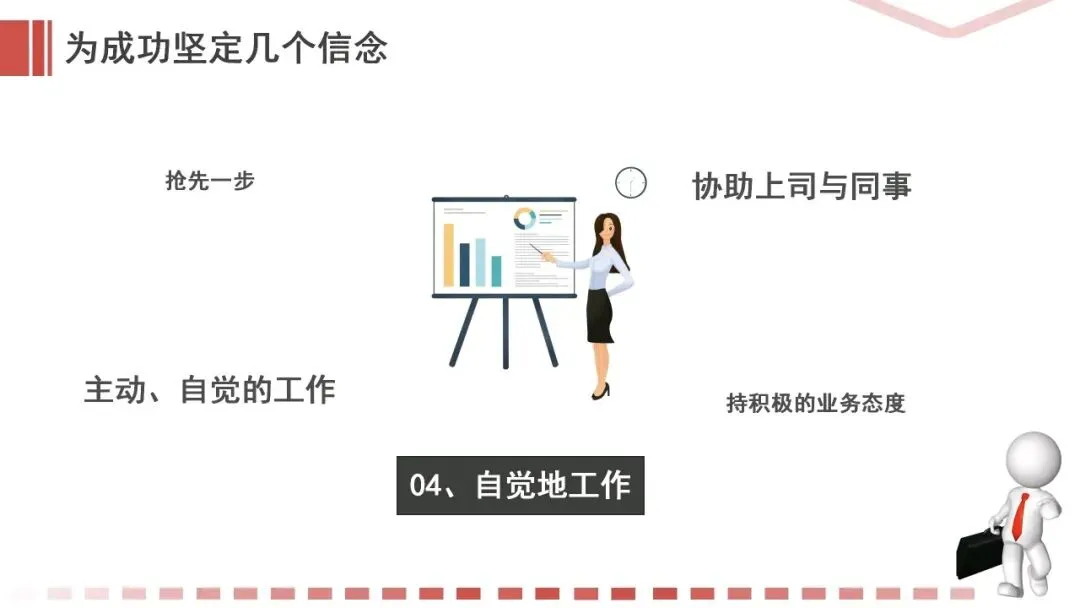 为成功坚定几个信念

抢先一步

协助上司与同事

主动、自觉的工作

持积极的业务态度

04、自觉地工作